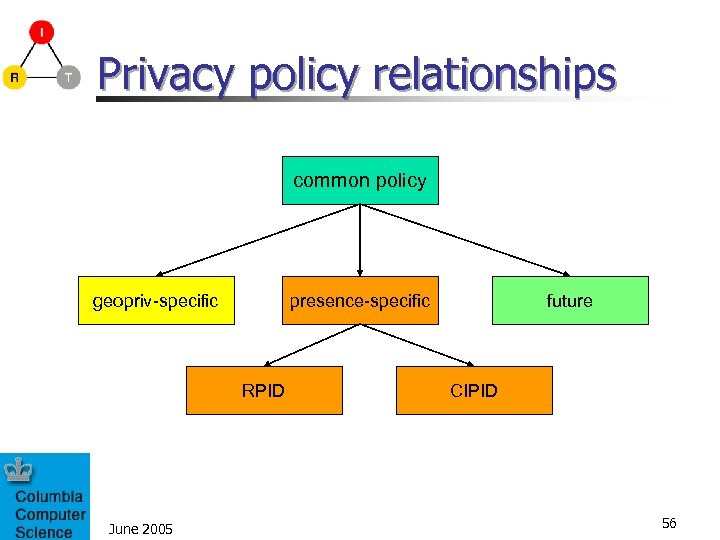 I
R
T

Privacy policy relationships

common policy

geopriv-specific

presence-specific

future

RPID

CIPID

Columbia Computer Science

June 2005

56